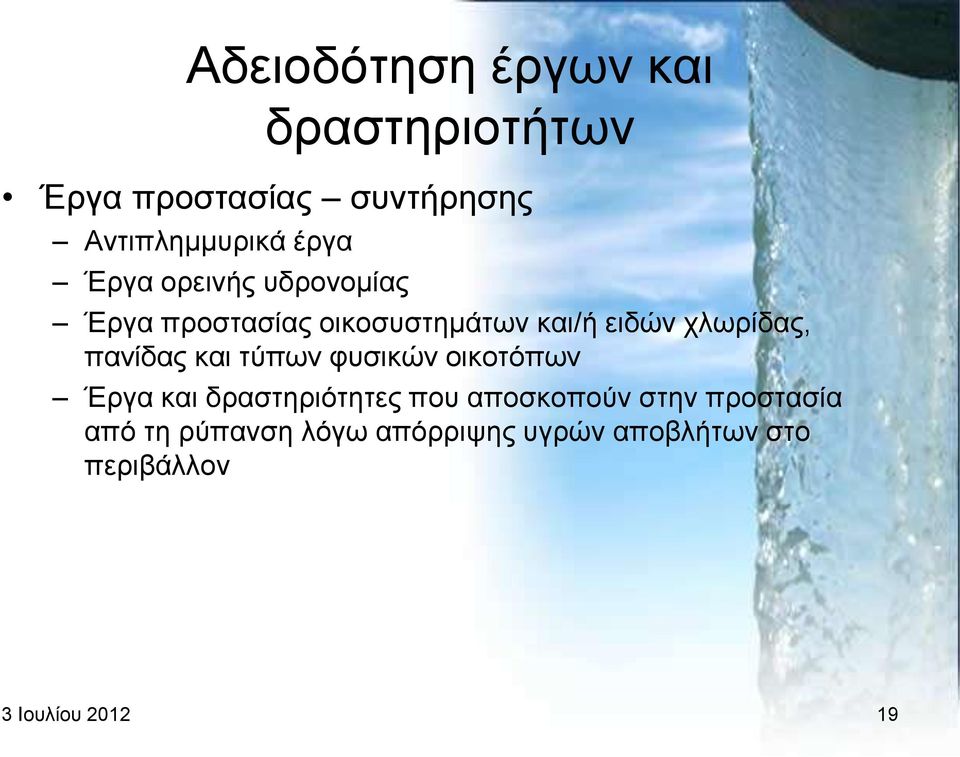 Αδειοδότηση έργων και δραστηριοτήτων

• Έργα προστασίας – συντήρησης
  – Αντιπλημμυρικά έργα
  – Έργα ορεινής υδρονομίας
  – Έργα προστασίας οικοσυστημάτων και/ή ειδών χλωρίδας, πανίδας και τύπων φυσικών οικοτόπων
  – Έργα και δραστηριότητες που αποσκοπούν στην προστασία από τη ρύπανση λόγω απόρριψης υγρών αποβλήτων στο περιβάλλον

3 Ιουλίου 2012

19